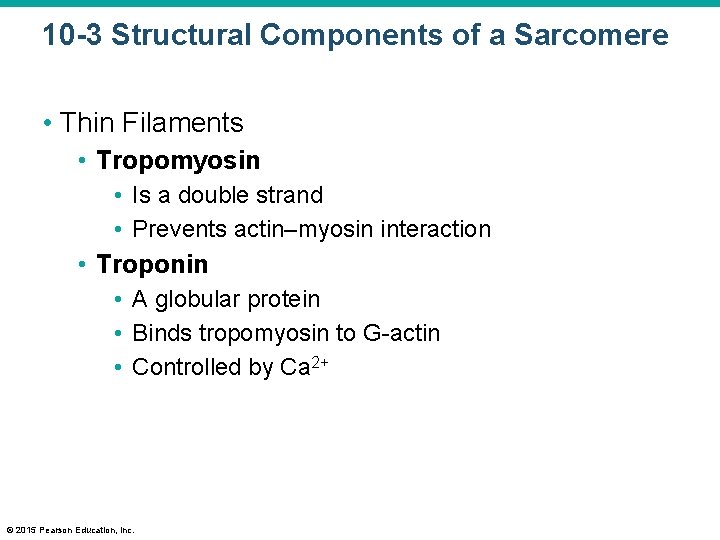 10-3 Structural Components of a Sarcomere

• Thin Filaments
  • Tropomyosin
    • Is a double strand
    • Prevents actin–myosin interaction
  • Troponin
    • A globular protein
    • Binds tropomyosin to G-actin
    • Controlled by $Ca^{2+}$

© 2015 Pearson Education, Inc.